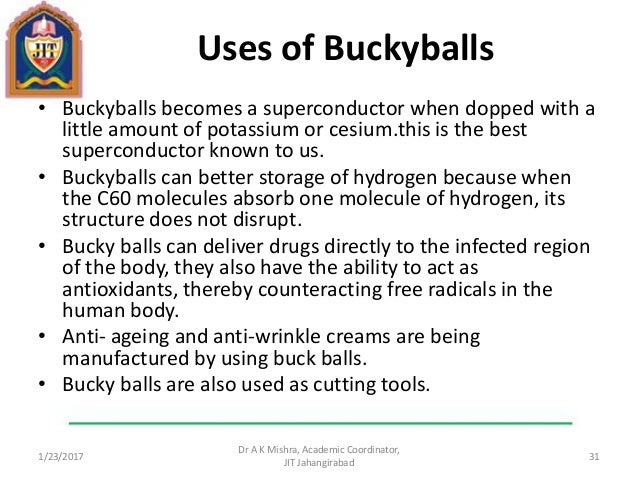 JIT

Uses of Buckyballs

• Buckyballs becomes a superconductor when dopped with a little amount of potassium or cesium.this is the best superconductor known to us.
• Buckyballs can better storage of hydrogen because when the C60 molecules absorb one molecule of hydrogen, its structure does not disrupt.
• Bucky balls can deliver drugs directly to the infected region of the body, they also have the ability to act as antioxidants, thereby counteracting free radicals in the human body.
• Anti- ageing and anti-wrinkle creams are being manufactured by using buck balls.
• Bucky balls are also used as cutting tools.

1/23/2017

Dr A K Mishra, Academic Coordinator, JIT Jahangirabad

31